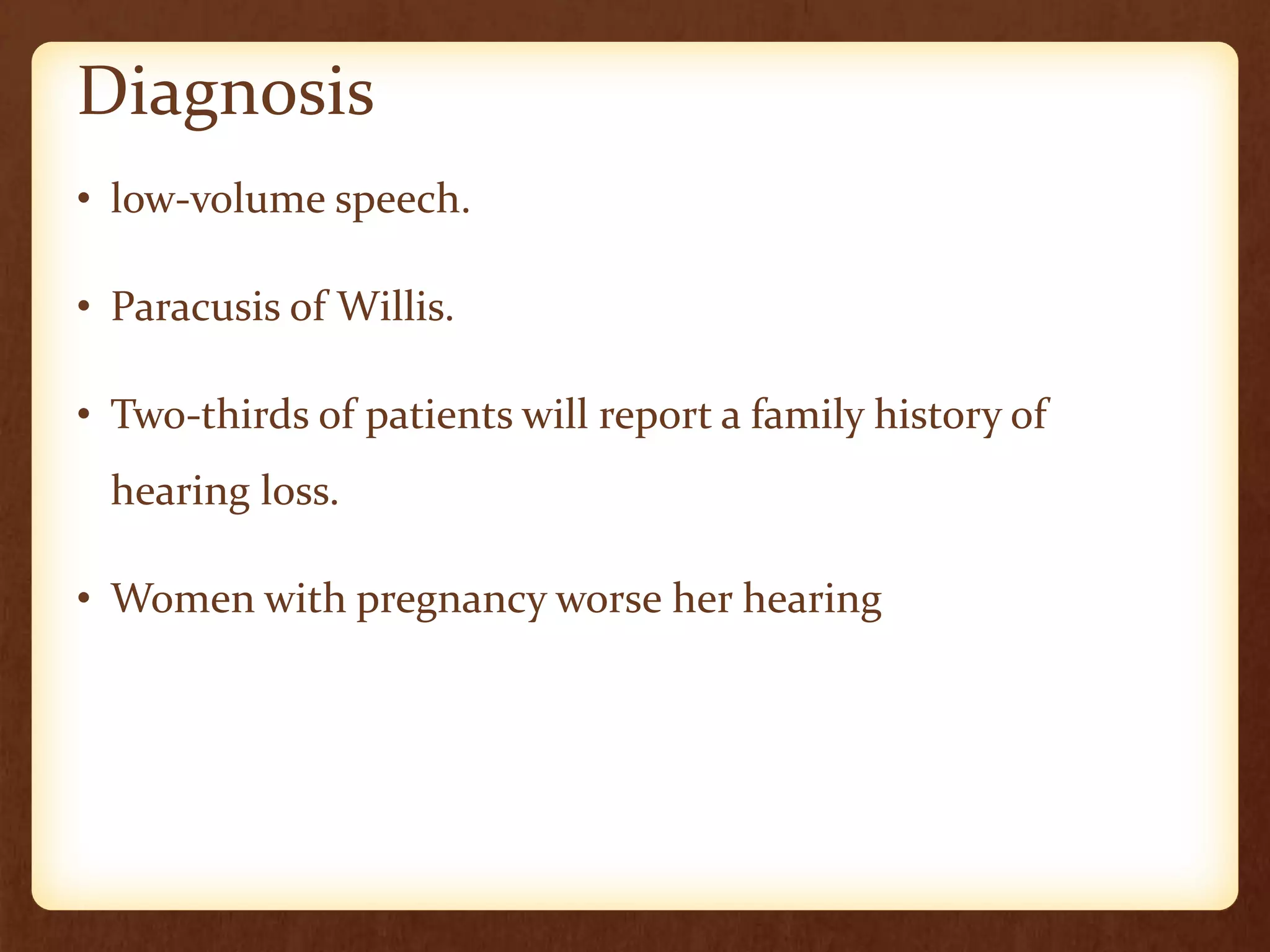 Diagnosis

• low-volume speech.

• Paracusis of Willis.

• Two-thirds of patients will report a family history of hearing loss.

• Women with pregnancy worse her hearing